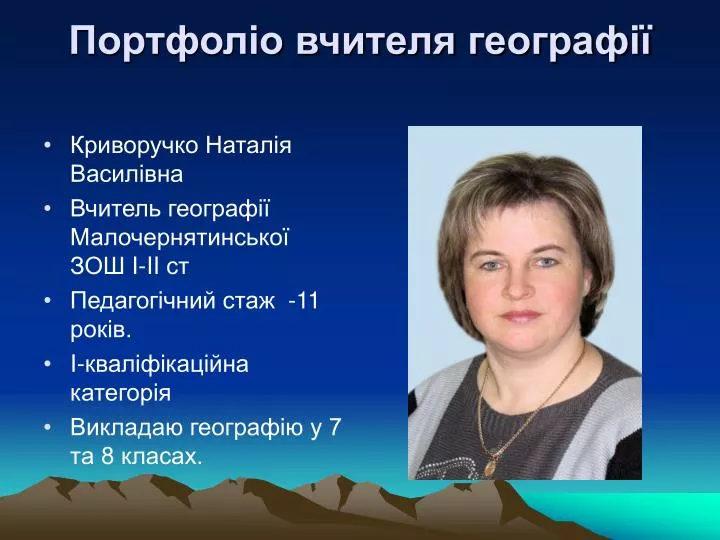 Портфоліо вчителя географії

• Криворучко Наталія Василівна
• Вчитель географії Малочернятинської ЗОШ І-ІІ ст
• Педагогічний стаж -11 років.
• І-кваліфікаційна категорія
• Викладаю географію у 7 та 8 класах.